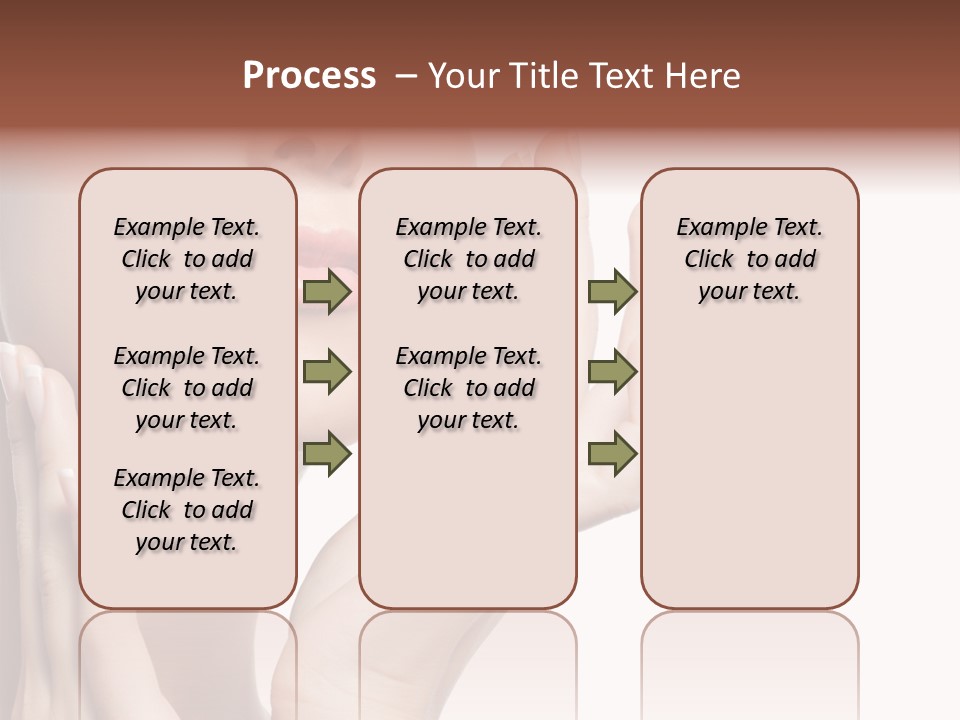 Process – Your Title Text Here

Example Text. Click to add your text.

Example Text. Click to add your text.

Example Text. Click to add your text.

Example Text. Click to add your text.

Example Text. Click to add your text.

Example Text. Click to add your text.